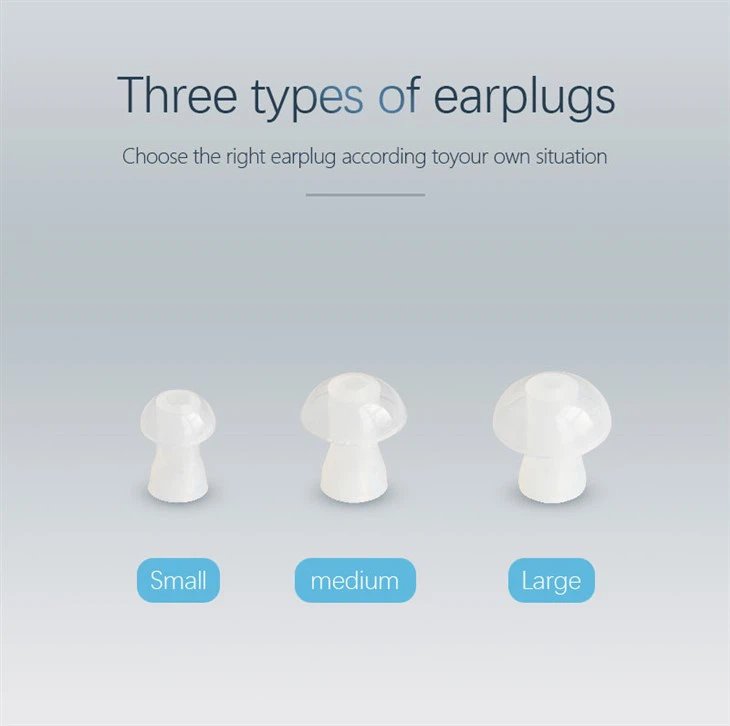 Three types of earplugs

Choose the right earplug according toyour own situation

Small

medium

Large